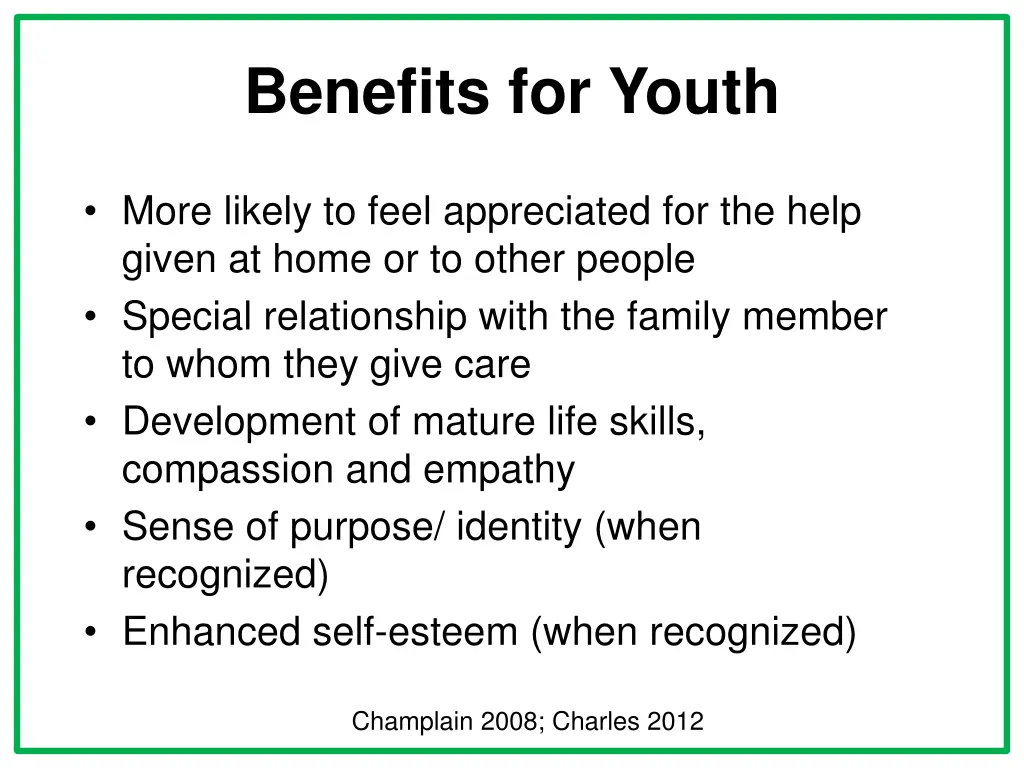 Benefits for Youth

• More likely to feel appreciated for the help given at home or to other people
• Special relationship with the family member to whom they give care
• Development of mature life skills, compassion and empathy
• Sense of purpose/ identity (when recognized)
• Enhanced self-esteem (when recognized)

Champlain 2008; Charles 2012